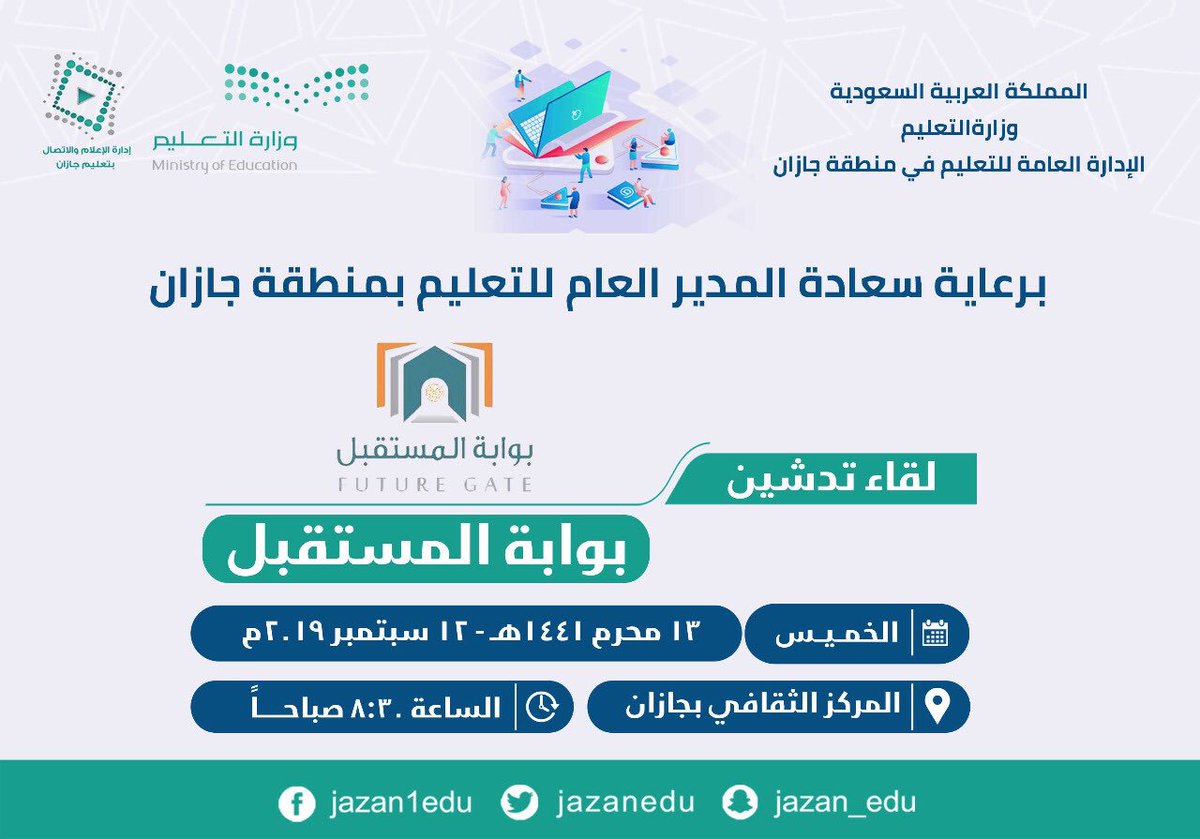 المملكة العربية السعودية
وزارةالتعليم
الإدارة العامة للتعليم في منطقة جازان

وزارة التعليم
Ministry of Education

إدارة الإعلام والاتصال بتعليم جازان

برعاية سعادة المدير العام للتعليم بمنطقة جازان

بوابة المستقبل
FUTURE GATE

لقاء تدشين

بوابة المستقبل

الخميس
١٣ محرم ١٤٤١هـ - ١٢ سبتمبر ٢٠١٩م

المركز الثقافي بجازان
الساعة ٨:٣٠ صباحاً

jazan1edu
jazanedu
jazan_edu